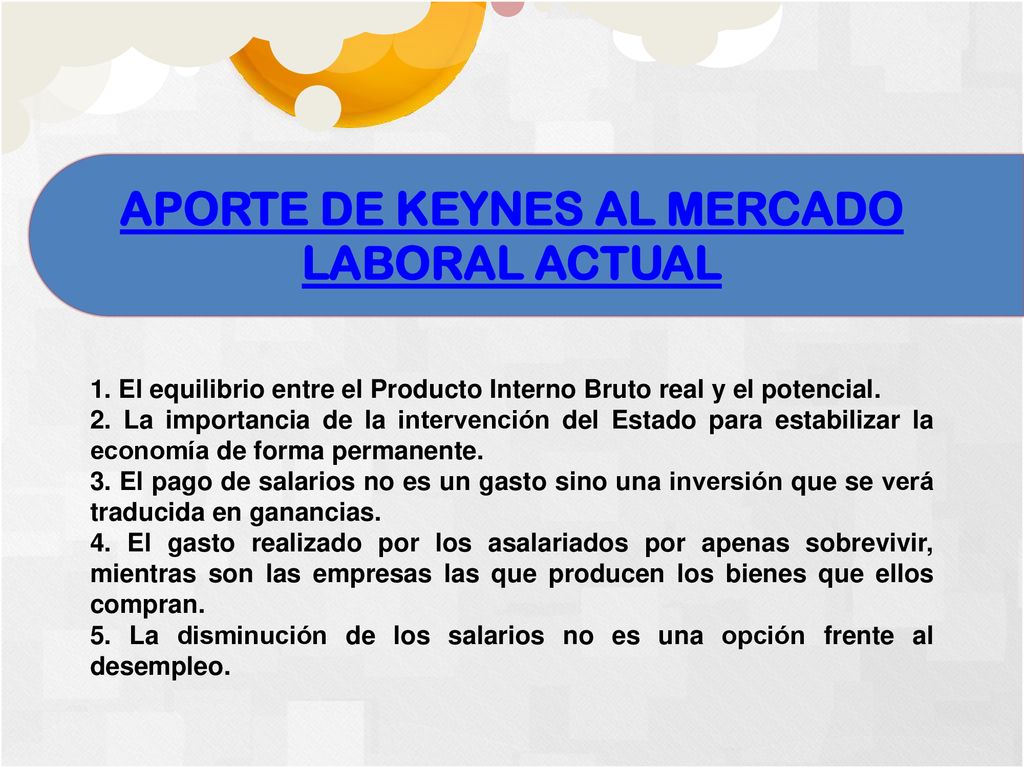 APORTE DE KEYNES AL MERCADO LABORAL ACTUAL

1. El equilibrio entre el Producto Interno Bruto real y el potencial.
2. La importancia de la intervención del Estado para estabilizar la economía de forma permanente.
3. El pago de salarios no es un gasto sino una inversión que se verá traducida en ganancias.
4. El gasto realizado por los asalariados por apenas sobrevivir, mientras son las empresas las que producen los bienes que ellos compran.
5. La disminución de los salarios no es una opción frente al desempleo.